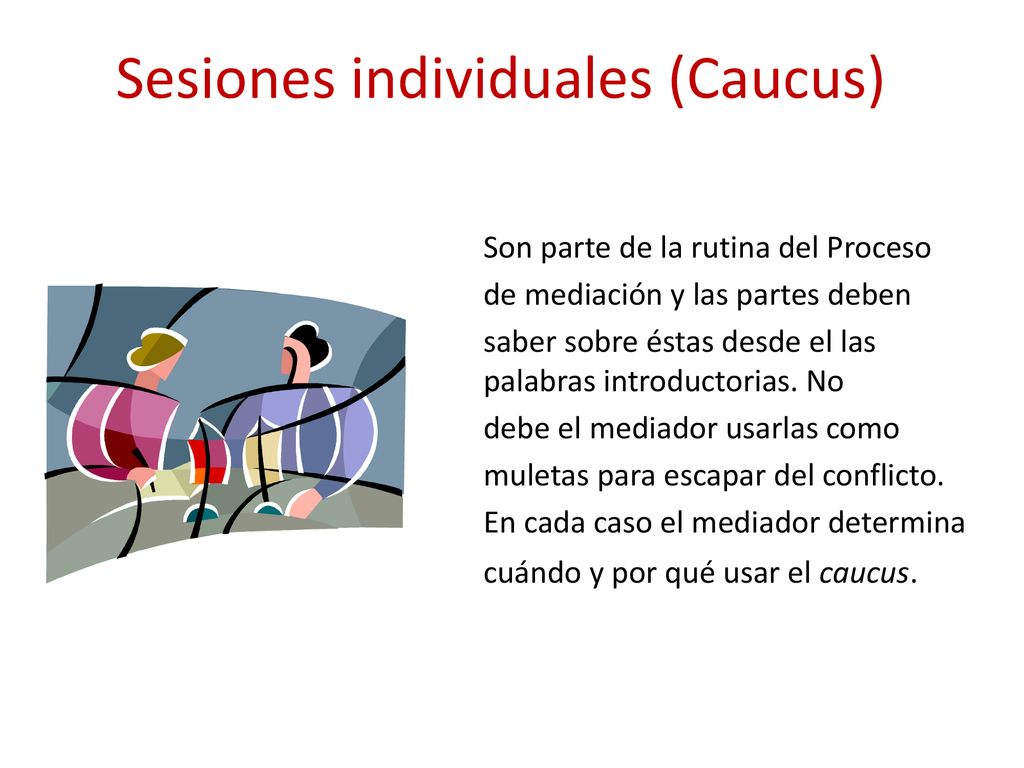 Sesiones individuales (Caucus)

Son parte de la rutina del Proceso de mediación y las partes deben saber sobre éstas desde el las palabras introductorias. No debe el mediador usarlas como muletas para escapar del conflicto. En cada caso el mediador determina cuándo y por qué usar el caucus.